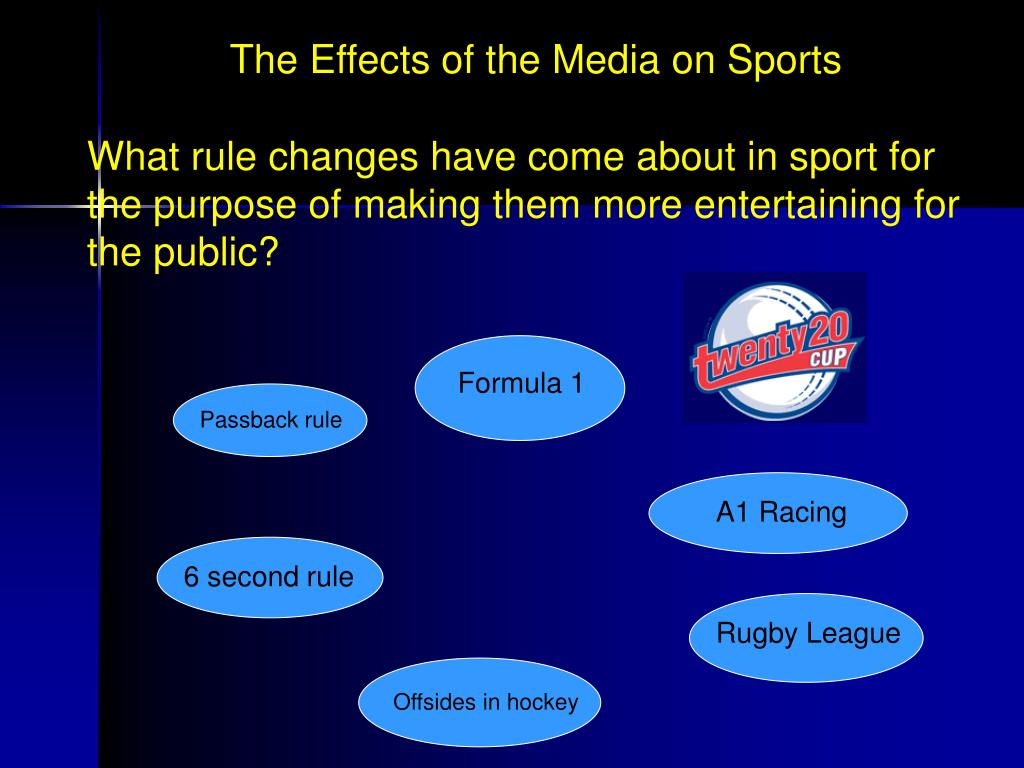 The Effects of the Media on Sports

What rule changes have come about in sport for the purpose of making them more entertaining for the public?

twenty20 CUP

Formula 1

Passback rule

A1 Racing

6 second rule

Rugby League

Offsides in hockey